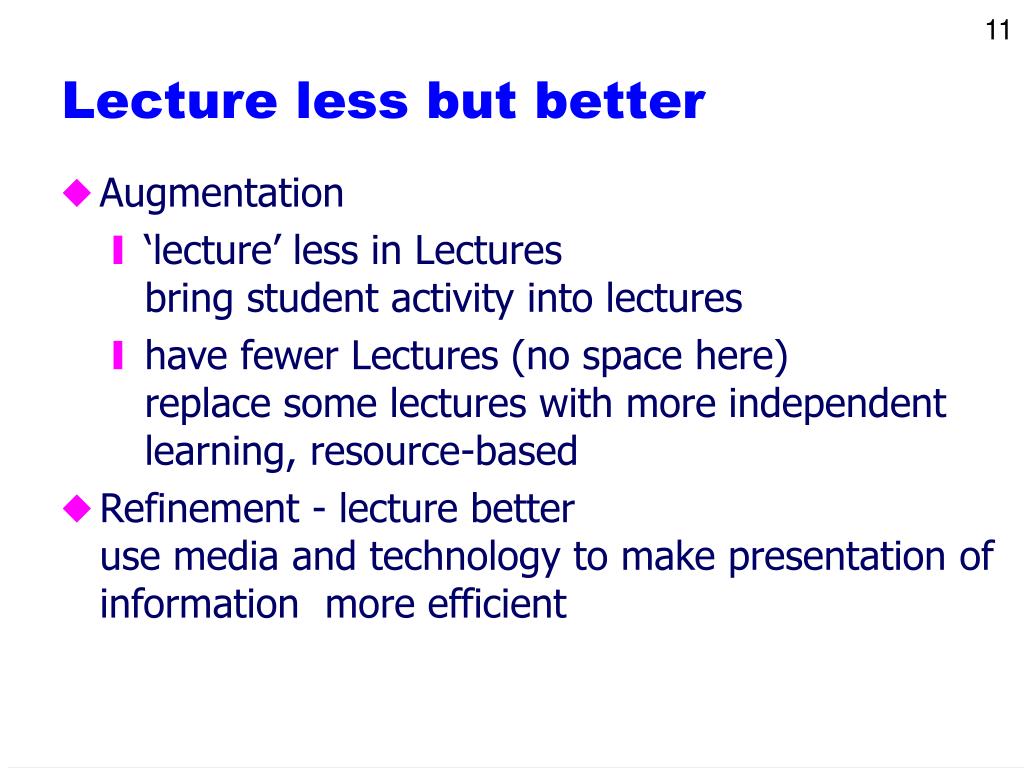 11

Lecture less but better

Augmentation

‘lecture’ less in Lectures
bring student activity into lectures

have fewer Lectures (no space here)
replace some lectures with more independent learning, resource-based

Refinement - lecture better
use media and technology to make presentation of information more efficient